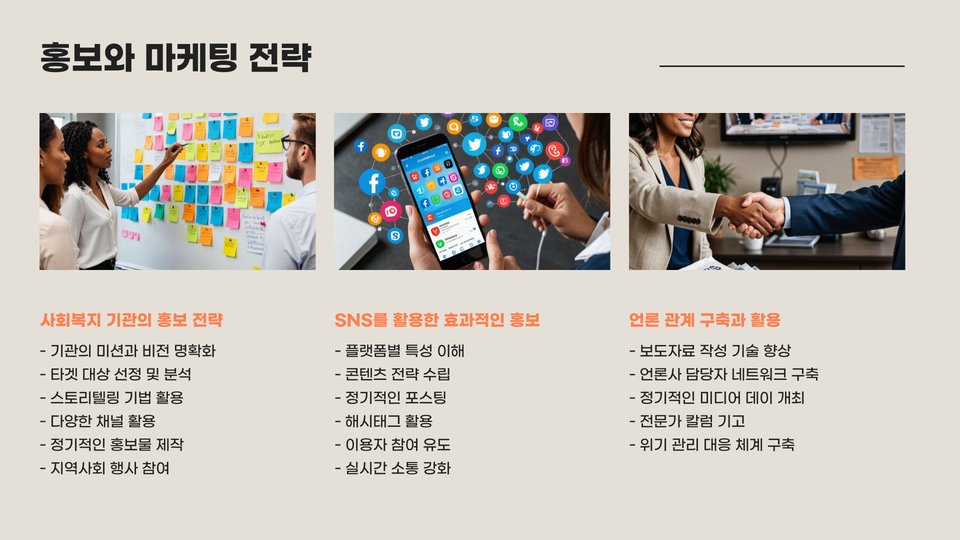 홍보와 마케팅 전략

사회복지 기관의 홍보 전략

- 기관의 미션과 비전 명확화
- 타겟 대상 선정 및 분석
- 스토리텔링 기법 활용
- 다양한 채널 활용
- 정기적인 홍보물 제작
- 지역사회 행사 참여

SNS를 활용한 효과적인 홍보

- 플랫폼별 특성 이해
- 콘텐츠 전략 수립
- 정기적인 포스팅
- 해시태그 활용
- 이용자 참여 유도
- 실시간 소통 강화

언론 관계 구축과 활용

- 보도자료 작성 기술 향상
- 언론사 담당자 네트워크 구축
- 정기적인 미디어 데이 개최
- 전문가 칼럼 기고
- 위기 관리 대응 체계 구축